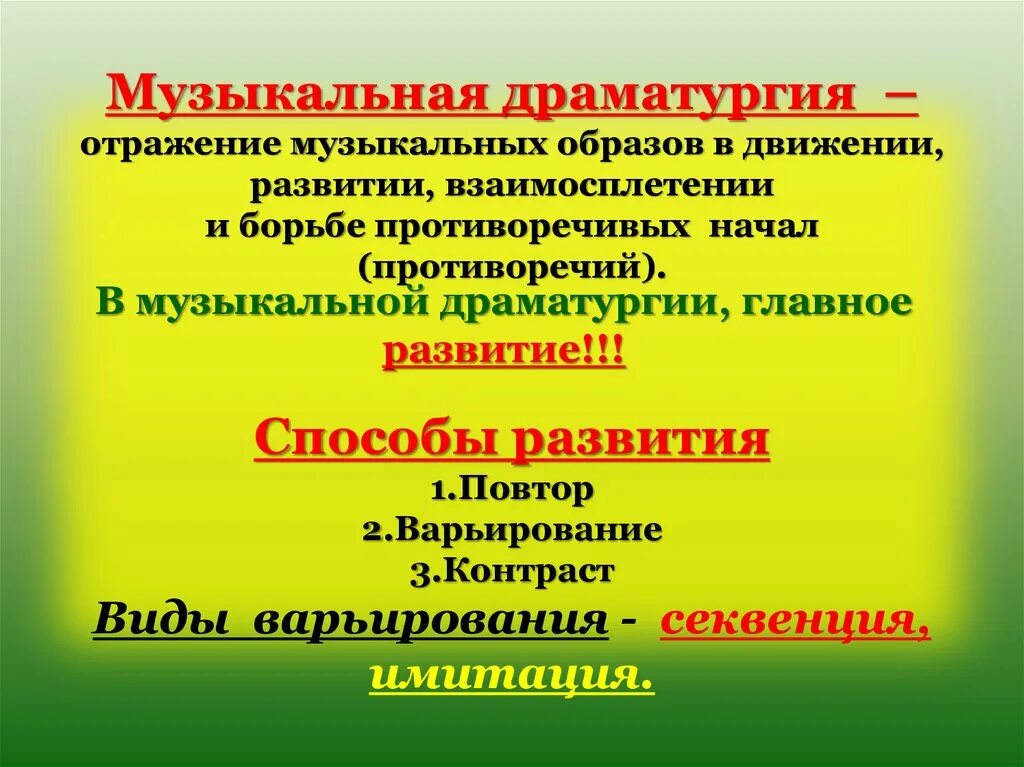 Музыкальная драматургия – отражение музыкальных образов в движении, развитии, взаимосплетении и борьбе противоречивых начал (противоречий).

В музыкальной драматургии, главное развитие!!!

Способы развития
1.Повтор
2.Варьирование
3.Контраст

Виды варьирования - секвенция, имитация.